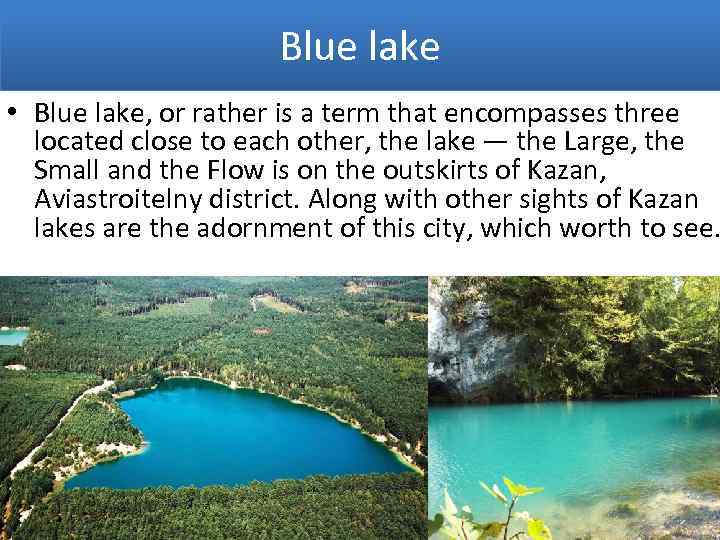 Blue lake

• Blue lake, or rather is a term that encompasses three located close to each other, the lake — the Large, the Small and the Flow is on the outskirts of Kazan, Aviastroitelny district. Along with other sights of Kazan lakes are the adornment of this city, which worth to see.